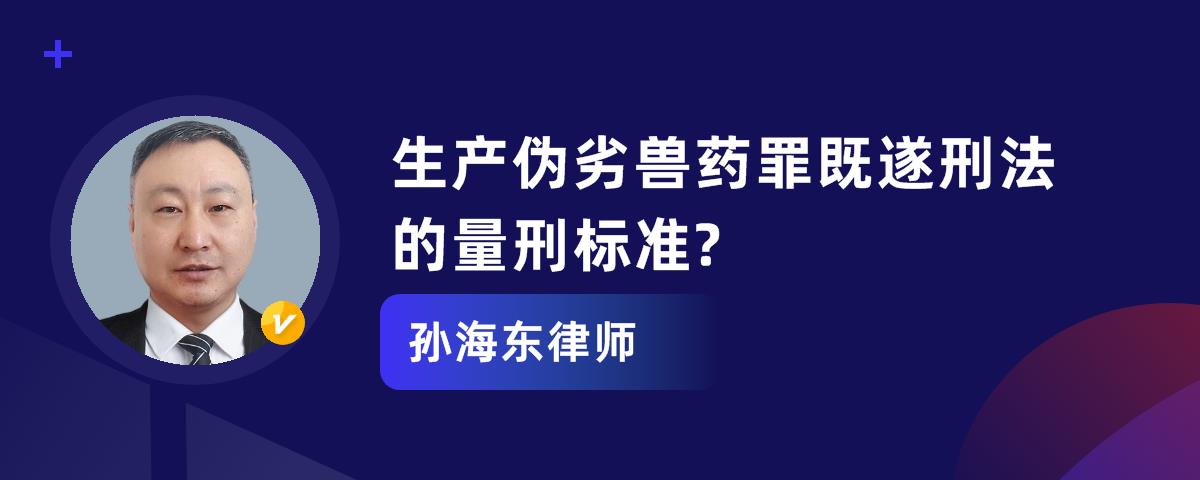 生产伪劣兽药罪既遂刑法的量刑标准?

孙海东律师